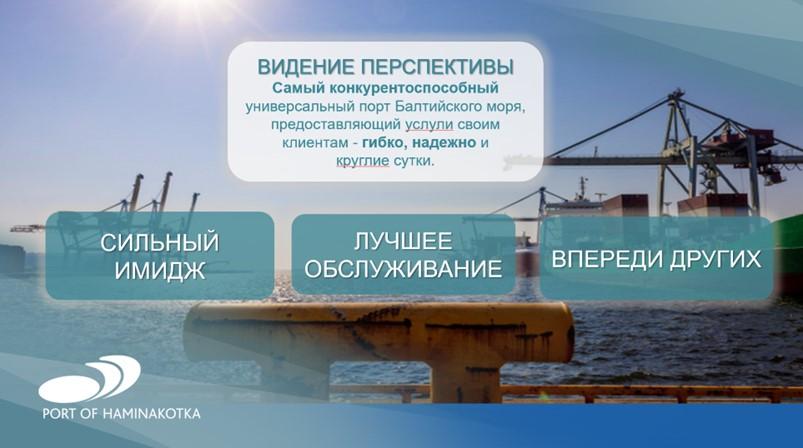 ВИДЕНИЕ ПЕРСПЕКТИВЫ
Самый конкурентоспособный универсальный порт Балтийского моря, предоставляющий услули своим клиентам - гибко, надежно и круглие сутки.

СИЛЬНЫЙ ИМИДЖ

ЛУЧШЕЕ ОБСЛУЖИВАНИЕ

ВПЕРЕДИ ДРУГИХ

PORT OF HAMINAKOTKA